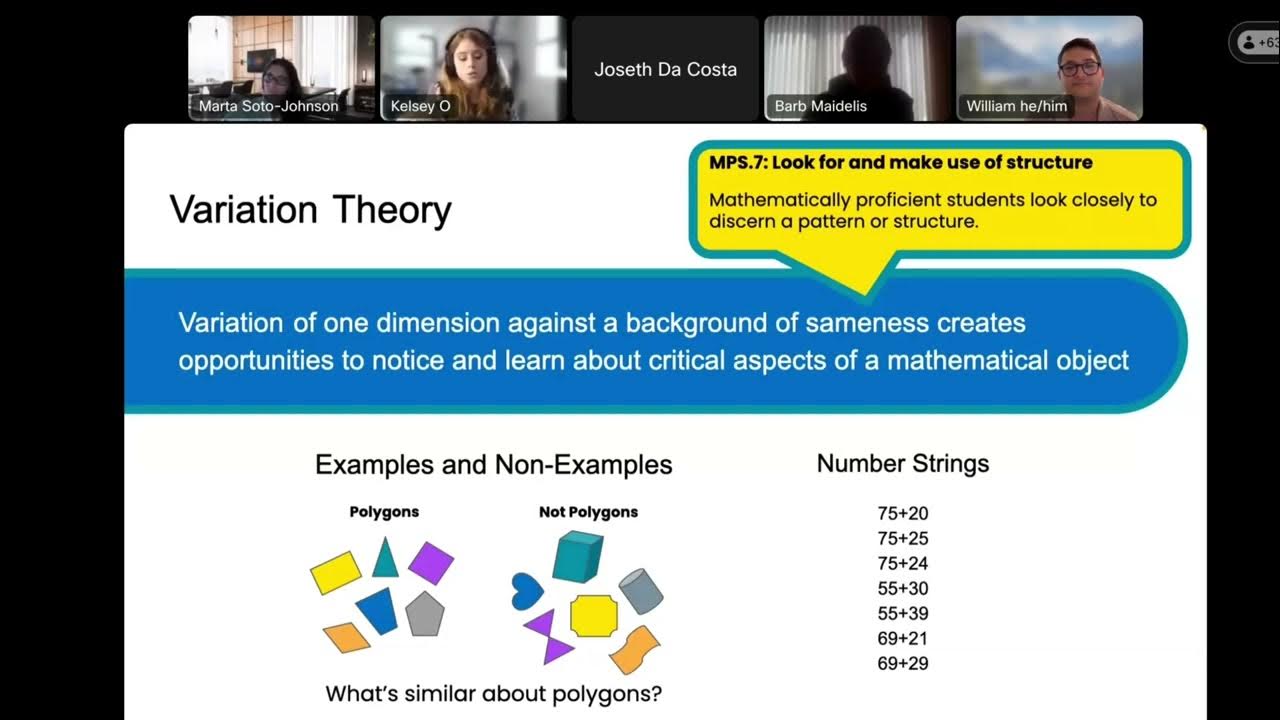 Marta Soto-Johnson
Kelsey O
Joseth Da Costa
Barb Maidelis
William he/him
+63

Variation Theory

MPS.7: Look for and make use of structure
Mathematically proficient students look closely to discern a pattern or structure.

Variation of one dimension against a background of sameness creates opportunities to notice and learn about critical aspects of a mathematical object

Examples and Non-Examples

Polygons

Not Polygons

What's similar about polygons?

Number Strings

75+20
75+25
75+24
55+30
55+39
69+21
69+29